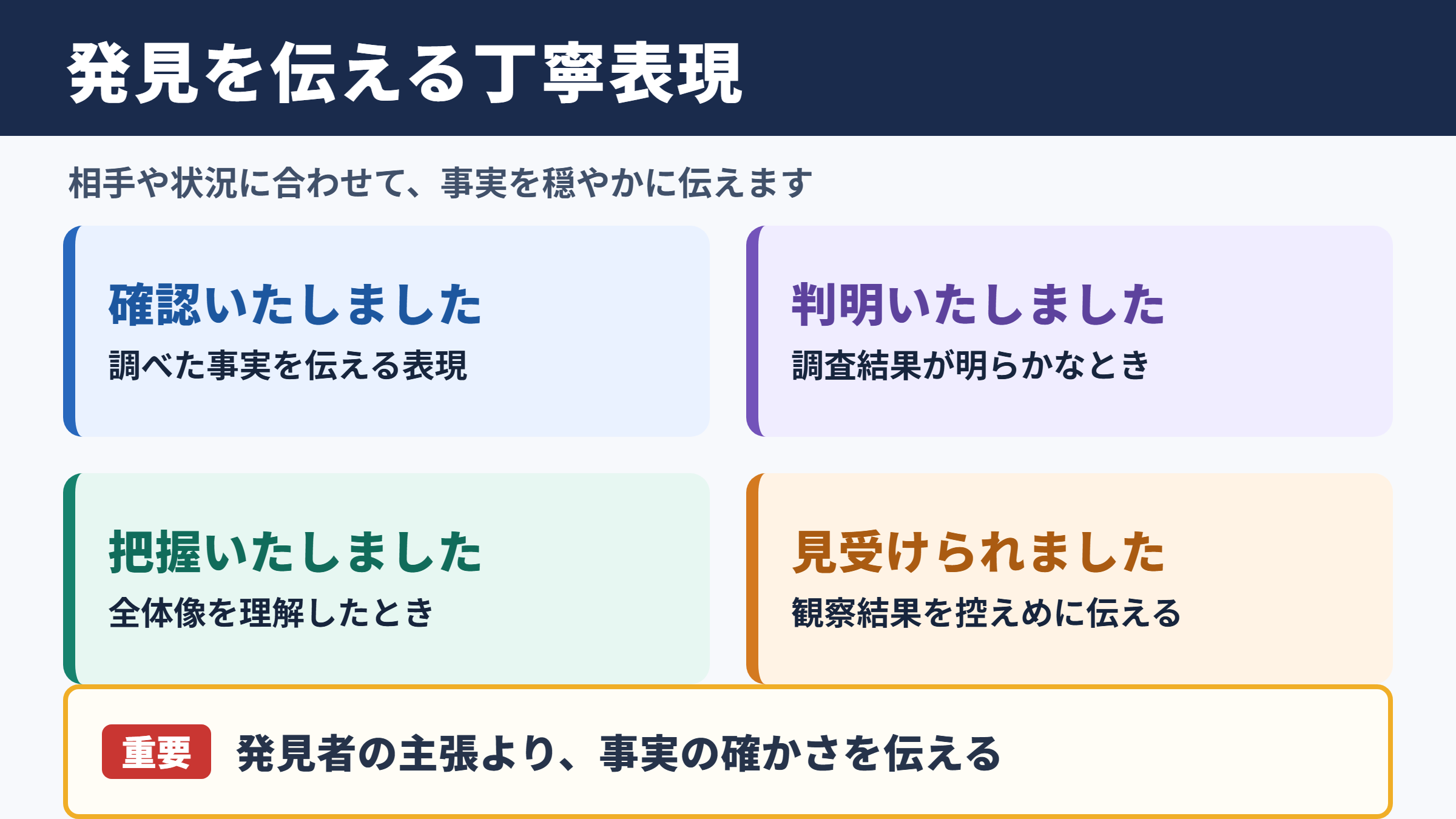 発見を伝える丁寧表現

相手や状況に合わせて、事実を穏やかに伝えます

確認いたしました
調べた事実を伝える表現

判明いたしました
調査結果が明らかなとき

把握いたしました
全体像を理解したとき

見受けられました
観察結果を控えめに伝える

重要 発見者の主張より、事実の確かさを伝える